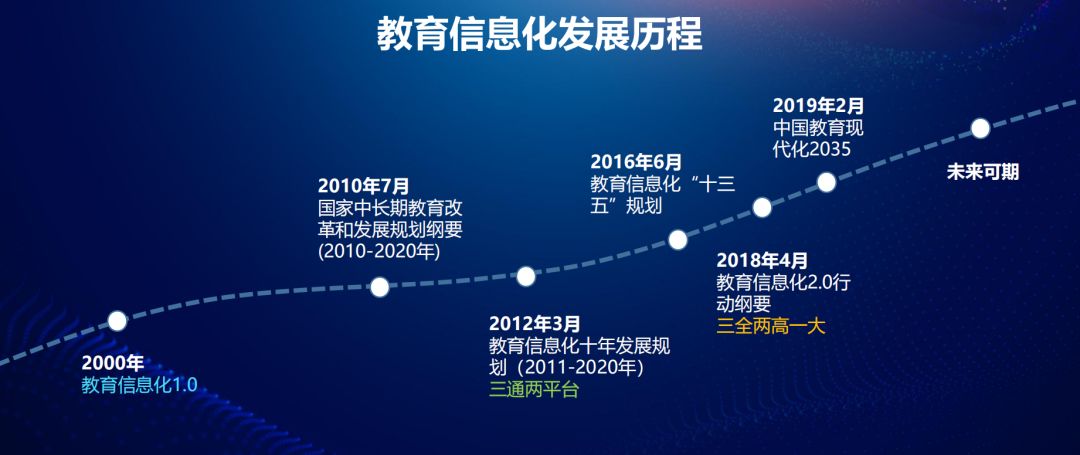 教育信息化发展历程

2000年
教育信息化1.0

2010年7月
国家中长期教育改革和发展规划纲要(2010-2020年)

2012年3月
教育信息化十年发展规划（2011-2020年）
三通两平台

2016年6月
教育信息化“十三五”规划

2018年4月
教育信息化2.0行动纲要
三全两高一大

2019年2月
中国教育现代化2035

未来可期